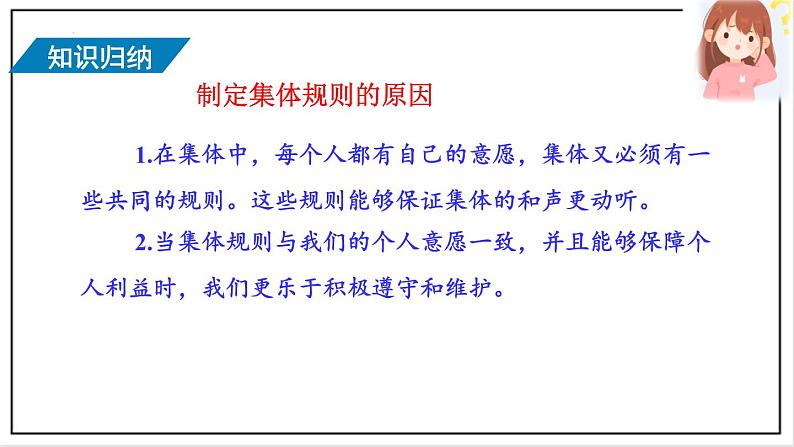 知识归纳

制定集体规则的原因

1.在集体中，每个人都有自己的意愿，集体又必须有一些共同的规则。这些规则能够保证集体的和声更动听。

2.当集体规则与我们的个人意愿一致，并且能够保障个人利益时，我们更乐于积极遵守和维护。